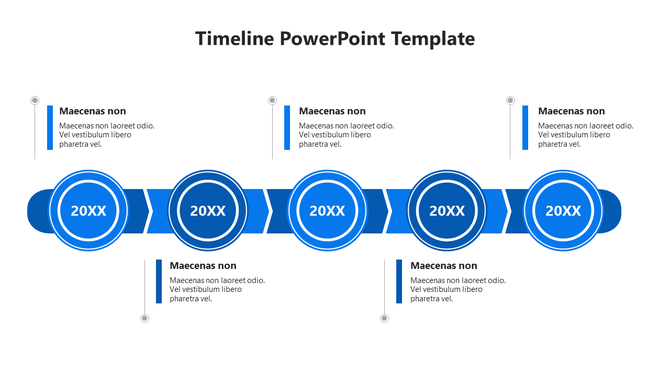 Timeline PowerPoint Template

Maecenas non
Maecenas non laoreet odio. Vel vestibulum libero pharetra vel.

Maecenas non
Maecenas non laoreet odio. Vel vestibulum libero pharetra vel.

Maecenas non
Maecenas non laoreet odio. Vel vestibulum libero pharetra vel.

20XX

20XX

20XX

20XX

20XX

Maecenas non
Maecenas non laoreet odio. Vel vestibulum libero pharetra vel.

Maecenas non
Maecenas non laoreet odio. Vel vestibulum libero pharetra vel.